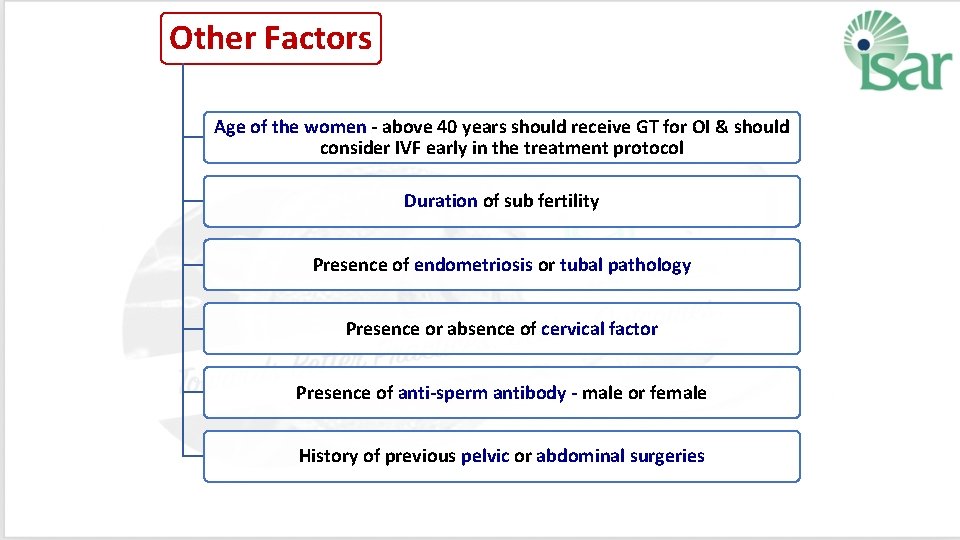 Other Factors

isar

Age of the women - above 40 years should receive GT for OI & should consider IVF early in the treatment protocol

Duration of sub fertility

Presence of endometriosis or tubal pathology

Presence or absence of cervical factor

Presence of anti-sperm antibody - male or female

History of previous pelvic or abdominal surgeries